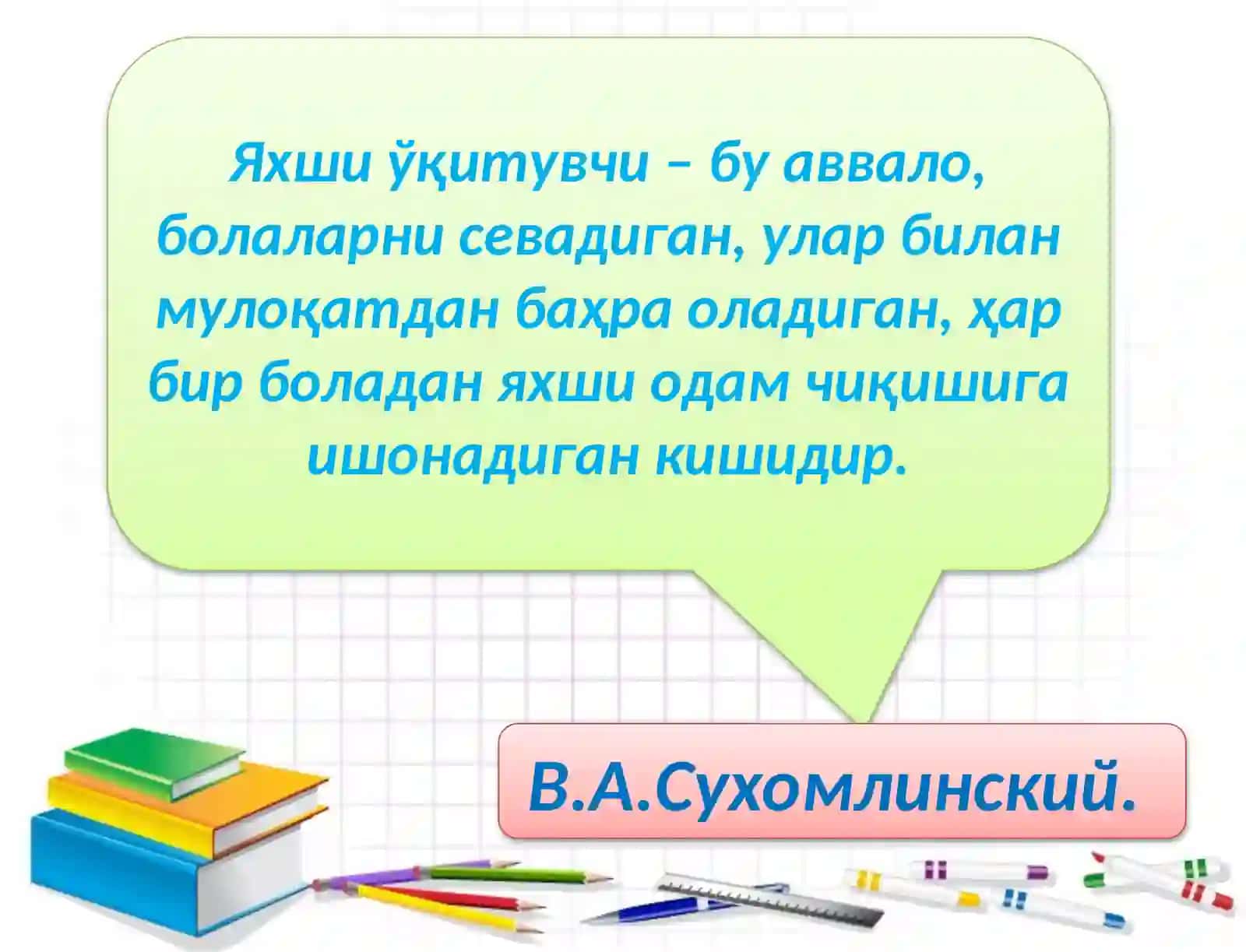 Яхши ўқитувчи – бу аввало, болаларни севадиган, улар билан мулоқатдан баҳра оладиган, ҳар бир боладан яхши одам чиқишига ишонадиган кишидир.

В.А.Сухомлинский.